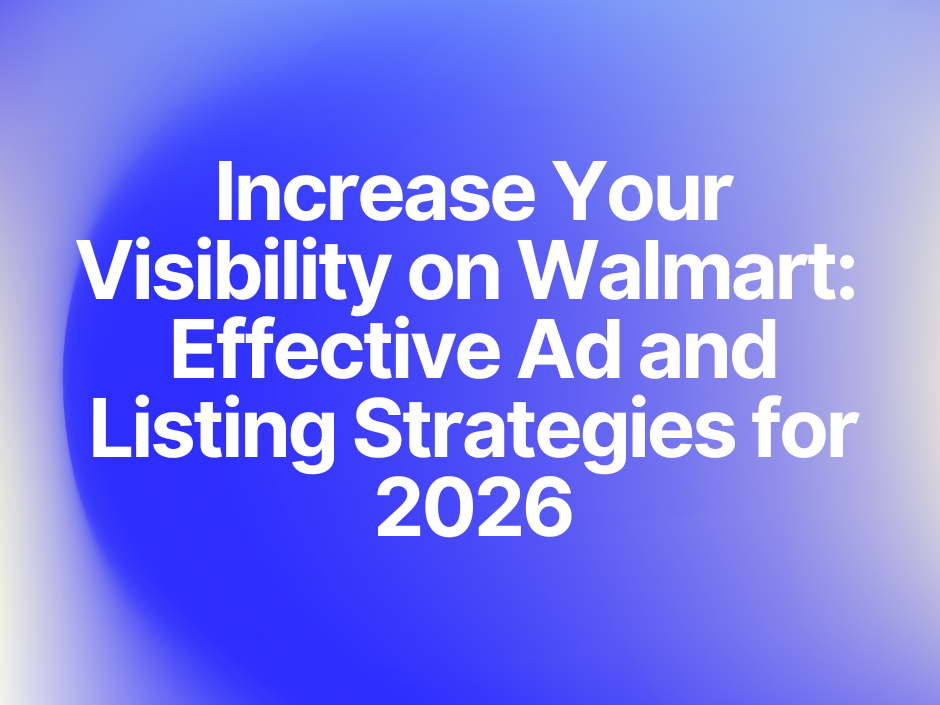 Increase Your Visibility on Walmart: Effective Ad and Listing Strategies for 2026